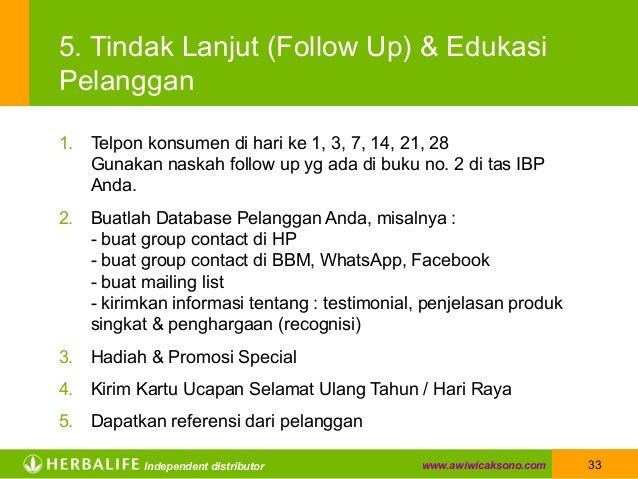 5. Tindak Lanjut (Follow Up) & Edukasi Pelanggan

1. Telpon konsumen di hari ke 1, 3, 7, 14, 21, 28
Gunakan naskah follow up yg ada di buku no. 2 di tas IBP Anda.

2. Buatlah Database Pelanggan Anda, misalnya :
- buat group contact di HP
- buat group contact di BBM, WhatsApp, Facebook
- buat mailing list
- kirimkan informasi tentang : testimonial, penjelasan produk singkat & penghargaan (recognisi)

3. Hadiah & Promosi Special

4. Kirim Kartu Ucapan Selamat Ulang Tahun / Hari Raya

5. Dapatkan referensi dari pelanggan

HERBALIFE Independent distributor www.awiwicaksono.com 33